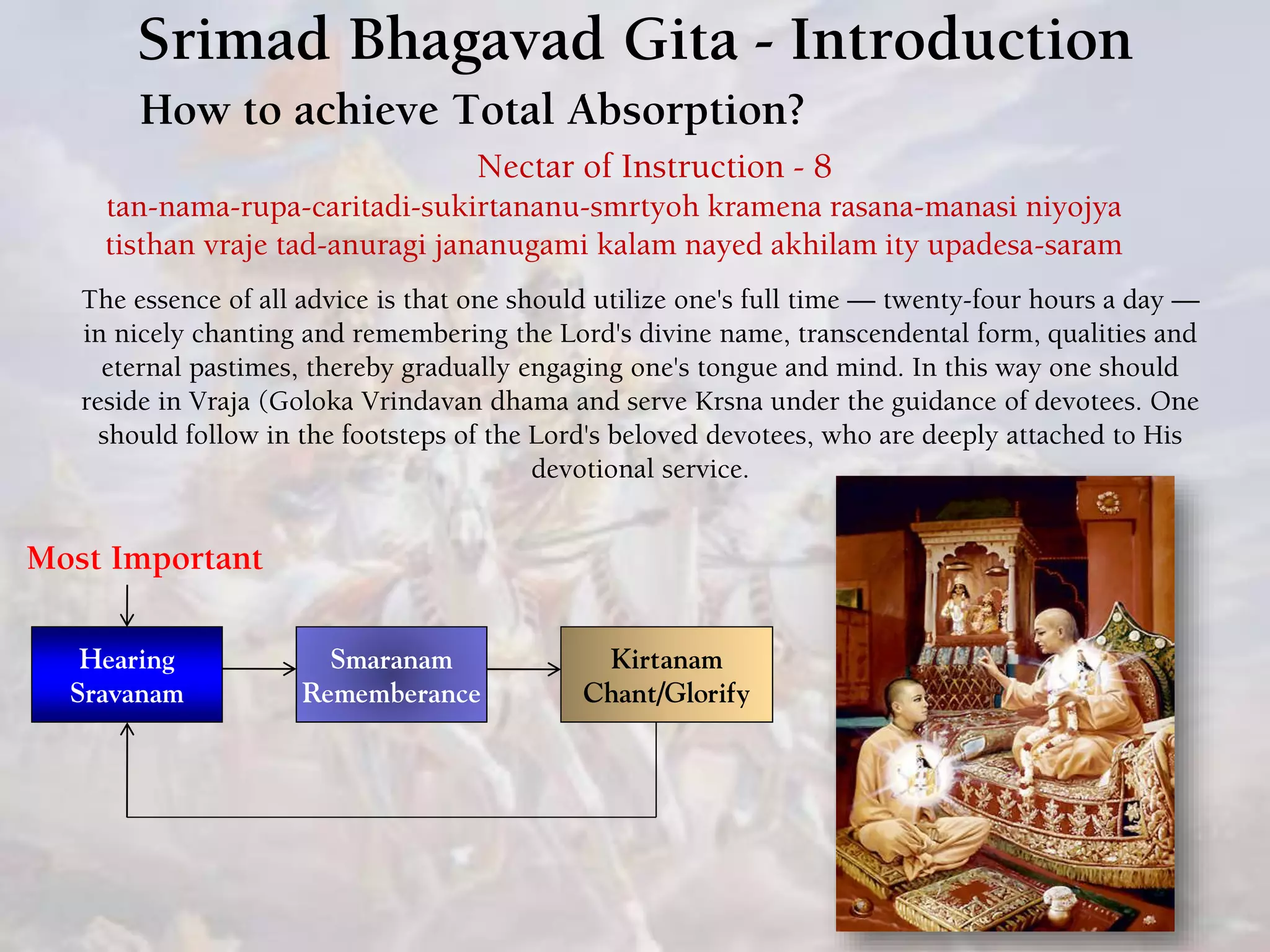 Srimad Bhagavad Gita - Introduction

How to achieve Total Absorption?

Nectar of Instruction - 8

tan-nama-rupa-caritadi-sukirtananu-smrtyoh kramena rasana-manasi niyojya tisthan vraje tad-anuragi jananugami kalam nayed akhilam ity upadesa-saram

The essence of all advice is that one should utilize one's full time — twenty-four hours a day — in nicely chanting and remembering the Lord's divine name, transcendental form, qualities and eternal pastimes, thereby gradually engaging one's tongue and mind. In this way one should reside in Vraja (Goloka Vrindavan dhama and serve Krsna under the guidance of devotees. One should follow in the footsteps of the Lord's beloved devotees, who are deeply attached to His devotional service.

Most Important

Hearing Sravanam

Smaranam Rememberance

Kirtanam Chant/Glorify